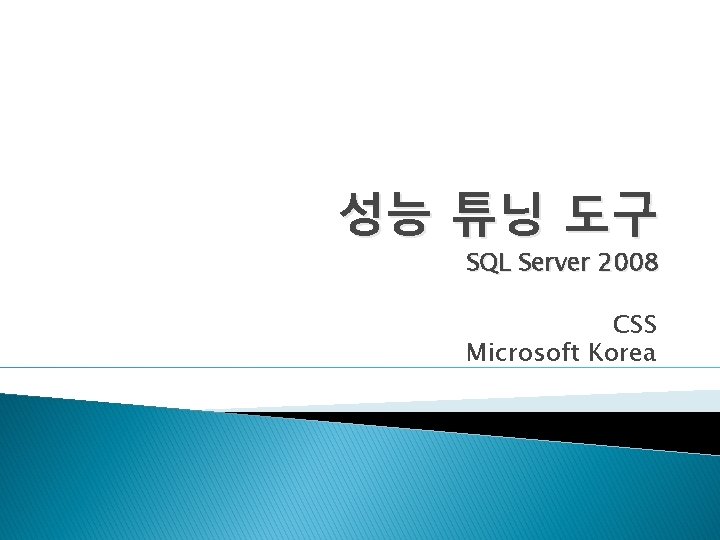 성능 튜닝 도구
SQL Server 2008

CSS
Microsoft Korea